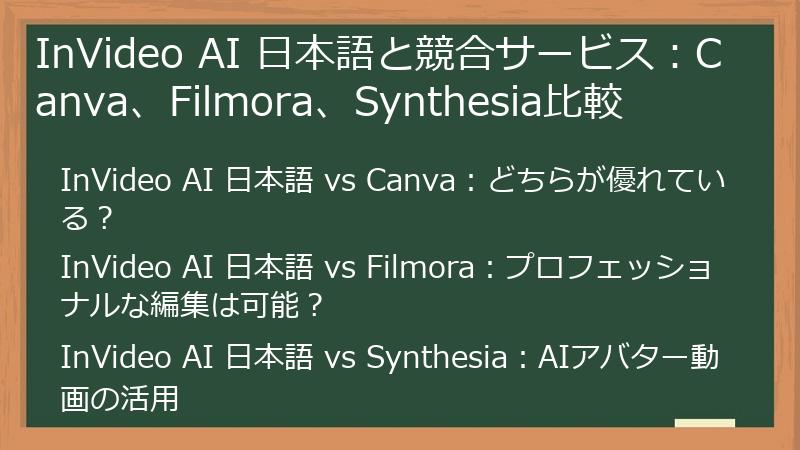 InVideo AI 日本語と競合サービス：Canva、Filmora、Synthesia比較

InVideo AI 日本語 vs Canva：どちらが優れている？

InVideo AI 日本語 vs Filmora：プロフェッショナルな編集は可能？

InVideo AI 日本語 vs Synthesia：AIアバター動画の活用